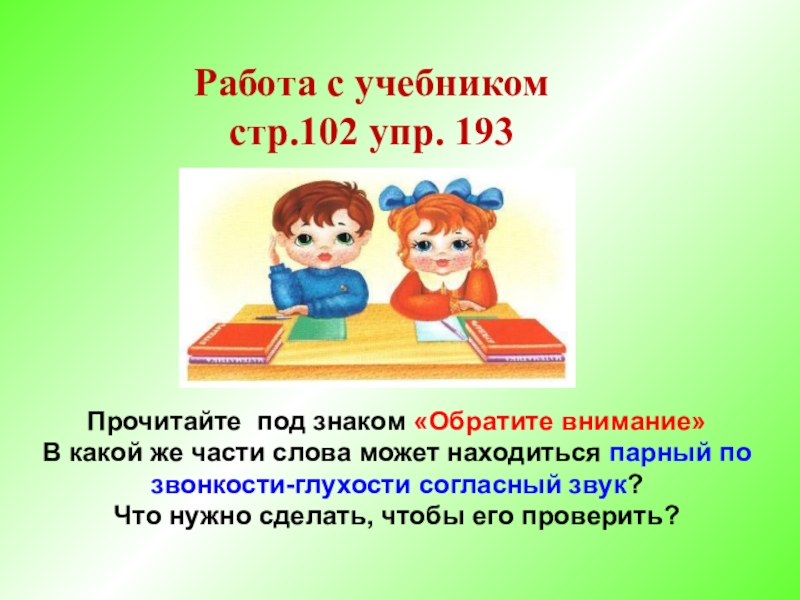 Работа с учебником
стр.102 упр. 193

Прочитайте под знаком «Обратите внимание»
В какой же части слова может находиться парный по звонкости-глухости согласный звук?
Что нужно сделать, чтобы его проверить?